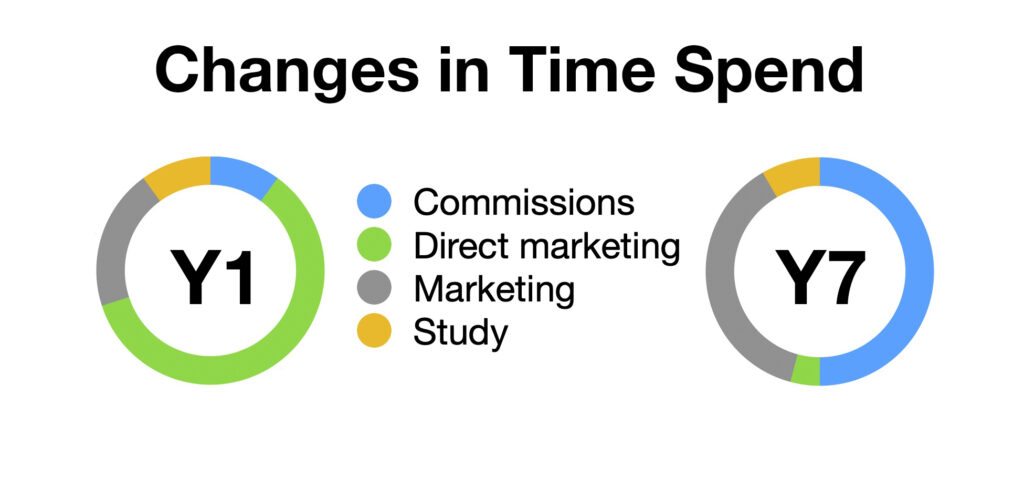 Changes in Time Spend

Y1

Commissions
Direct marketing
Marketing
Study

Y7